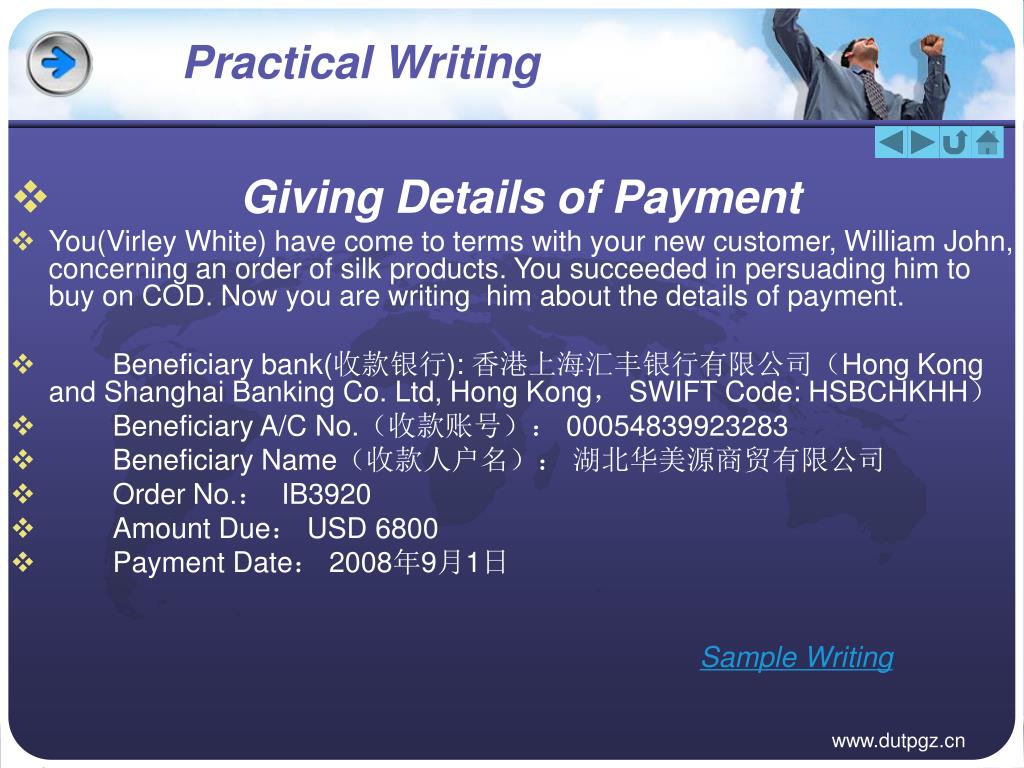 Practical Writing

❖ Giving Details of Payment

❖ You(Virley White) have come to terms with your new customer, William John, concerning an order of silk products. You succeeded in persuading him to buy on COD. Now you are writing him about the details of payment.

❖ Beneficiary bank(收款银行): 香港上海汇丰银行有限公司（Hong Kong and Shanghai Banking Co. Ltd, Hong Kong， SWIFT Code: HSBCHKHH）
❖ Beneficiary A/C No.（收款账号）： 00054839923283
❖ Beneficiary Name（收款人户名）： 湖北华美源商贸有限公司
❖ Order No.： IB3920
❖ Amount Due： USD 6800
❖ Payment Date： 2008年9月1日

Sample Writing

www.dutpgz.cn